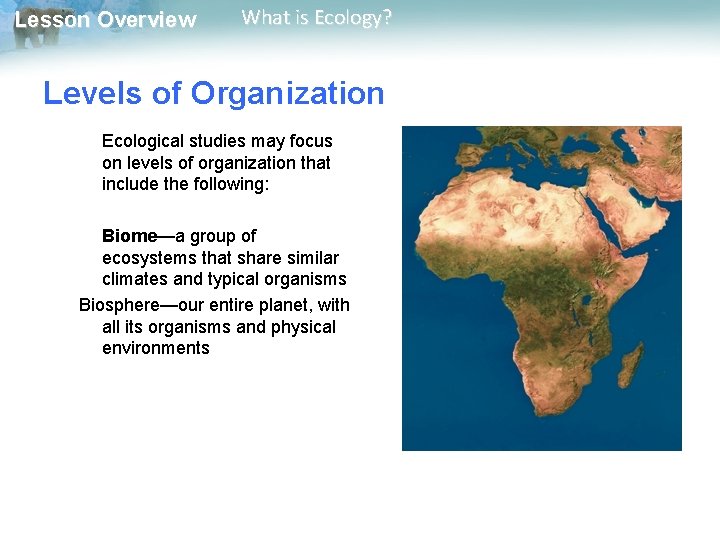 Lesson Overview What is Ecology?

Levels of Organization

Ecological studies may focus on levels of organization that include the following:

Biome—a group of ecosystems that share similar climates and typical organisms

Biosphere—our entire planet, with all its organisms and physical environments